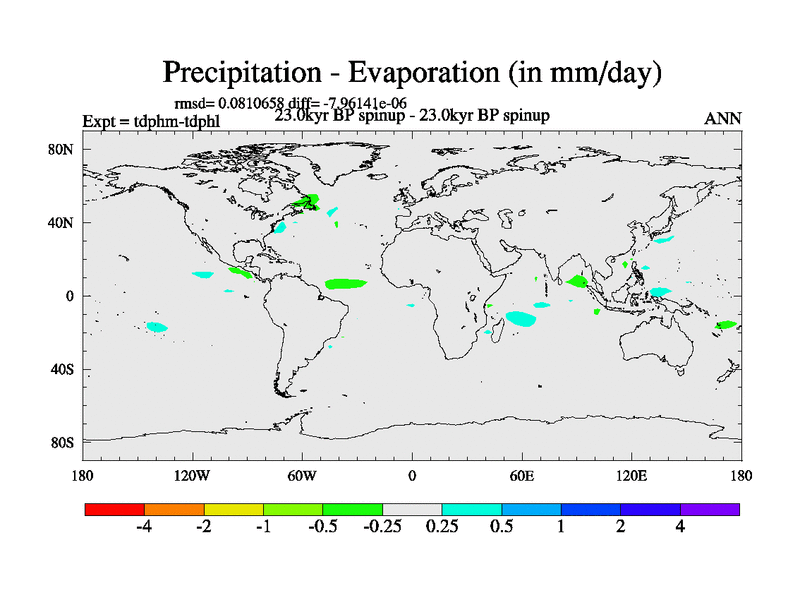 Precipitation - Evaporation (in mm/day)

rmsd= 0.0810658 diff= -7.96141e-06
Expt = tdphm-tdphl
23.0kyr BP spinup - 23.0kyr BP spinup
ANN

80N
40N
0
40S
80S

180
120W
60W
0
60E
120E
180

-4
-2
-1
-0.5
-0.25
0.25
0.5
1
2
4